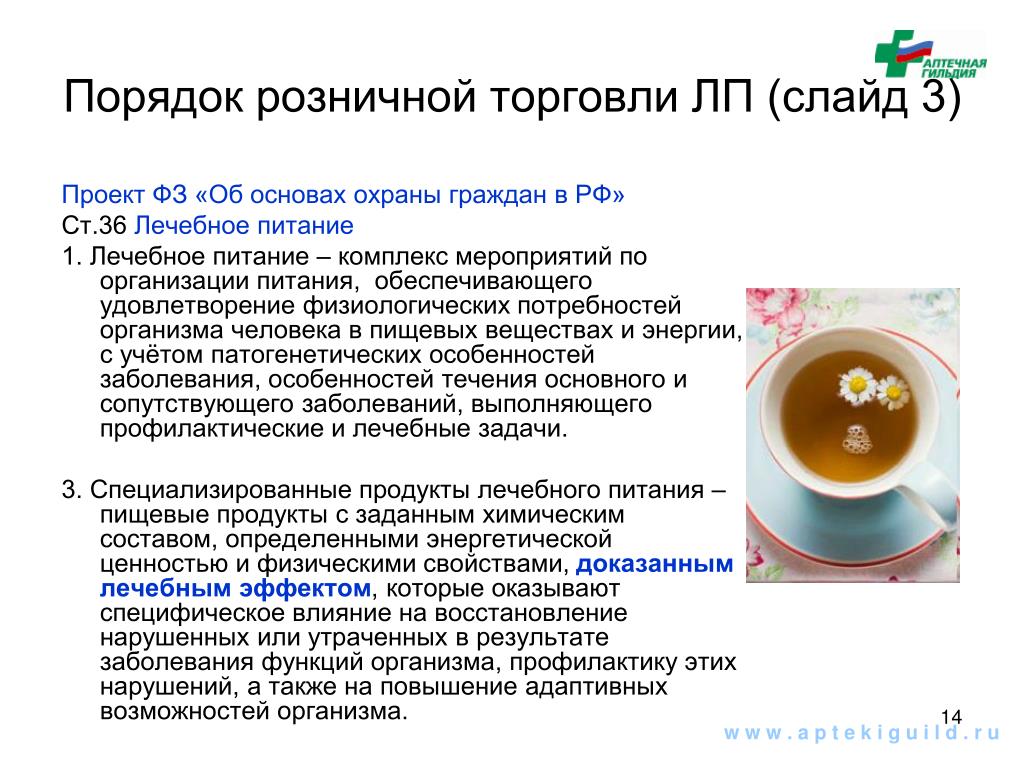 АПТЕЧНАЯ ГИЛЬДИЯ

Порядок розничной торговли ЛП (слайд 3)

Проект ФЗ «Об основах охраны граждан в РФ»
Ст.36 Лечебное питание
1. Лечебное питание – комплекс мероприятий по организации питания, обеспечивающего удовлетворение физиологических потребностей организма человека в пищевых веществах и энергии, с учётом патогенетических особенностей заболевания, особенностей течения основного и сопутствующего заболеваний, выполняющего профилактические и лечебные задачи.

3. Специализированные продукты лечебного питания – пищевые продукты с заданным химическим составом, определенными энергетической ценностью и физическими свойствами, доказанным лечебным эффектом, которые оказывают специфическое влияние на восстановление нарушенных или утраченных в результате заболевания функций организма, профилактику этих нарушений, а также на повышение адаптивных возможностей организма.

14

www.aptekiguild.ru